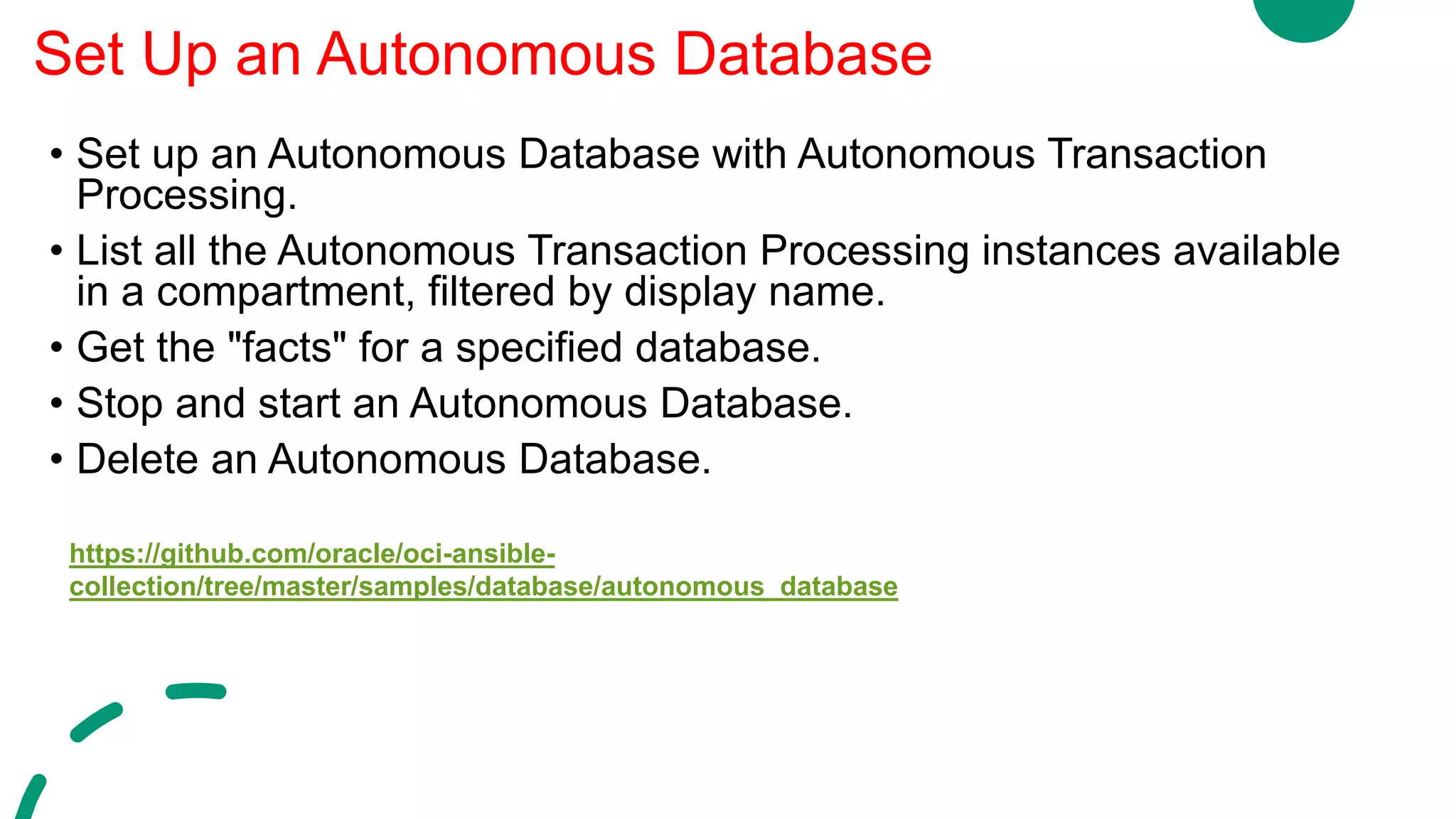 Set Up an Autonomous Database

• Set up an Autonomous Database with Autonomous Transaction Processing.
• List all the Autonomous Transaction Processing instances available in a compartment, filtered by display name.
• Get the "facts" for a specified database.
• Stop and start an Autonomous Database.
• Delete an Autonomous Database.

https://github.com/oracle/oci-ansible-collection/tree/master/samples/database/autonomous_database